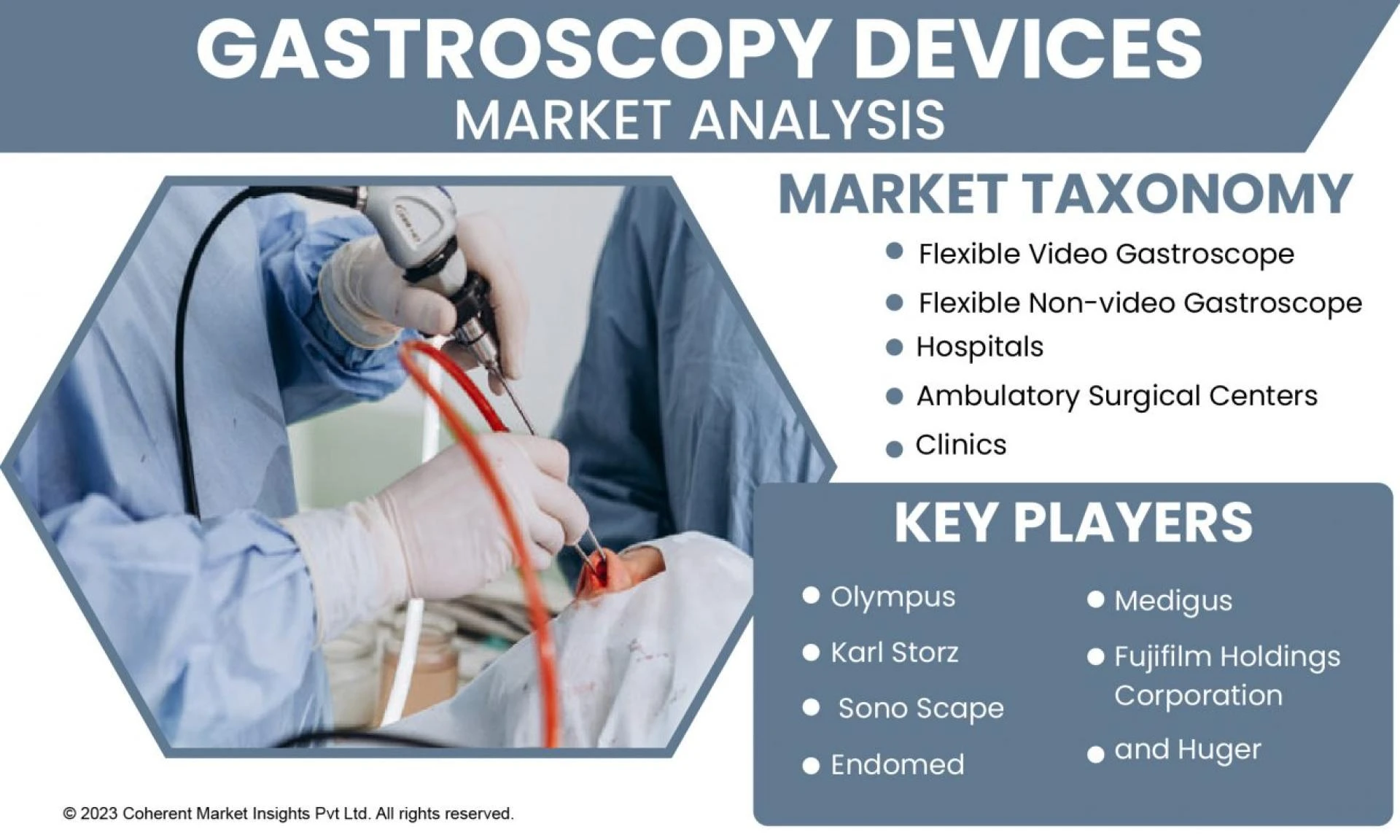 GASTROSCOPY DEVICES
MARKET ANALYSIS

MARKET TAXONOMY

- Flexible Video Gastroscope
- Flexible Non-video Gastroscope
- Hospitals
- Ambulatory Surgical Centers
- Clinics

KEY PLAYERS

- Olympus
- Karl Storz
- Sono Scape
- Endomed

- Medigus
- Fujifilm Holdings Corporation
- and Huger

© 2023 Coherent Market Insights Pvt Ltd. All rights reserved.